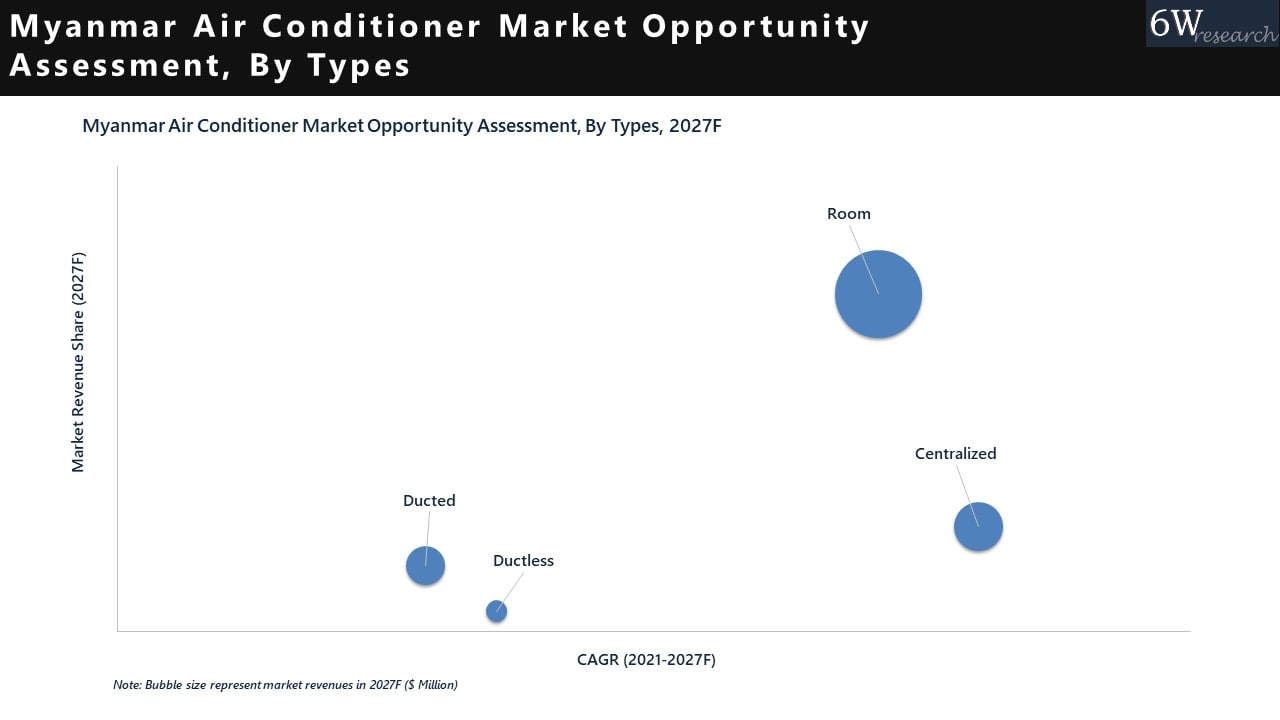 Myanmar Air Conditioner Market Opportunity Assessment, By Types

6W research

Myanmar Air Conditioner Market Opportunity Assessment, By Types, 2027F

Market Revenue Share (2027F)

Room

Centralized

Ducted

Ductless

CAGR (2021-2027F)

Note: Bubble size represent market revenues in 2027F ($ Million)